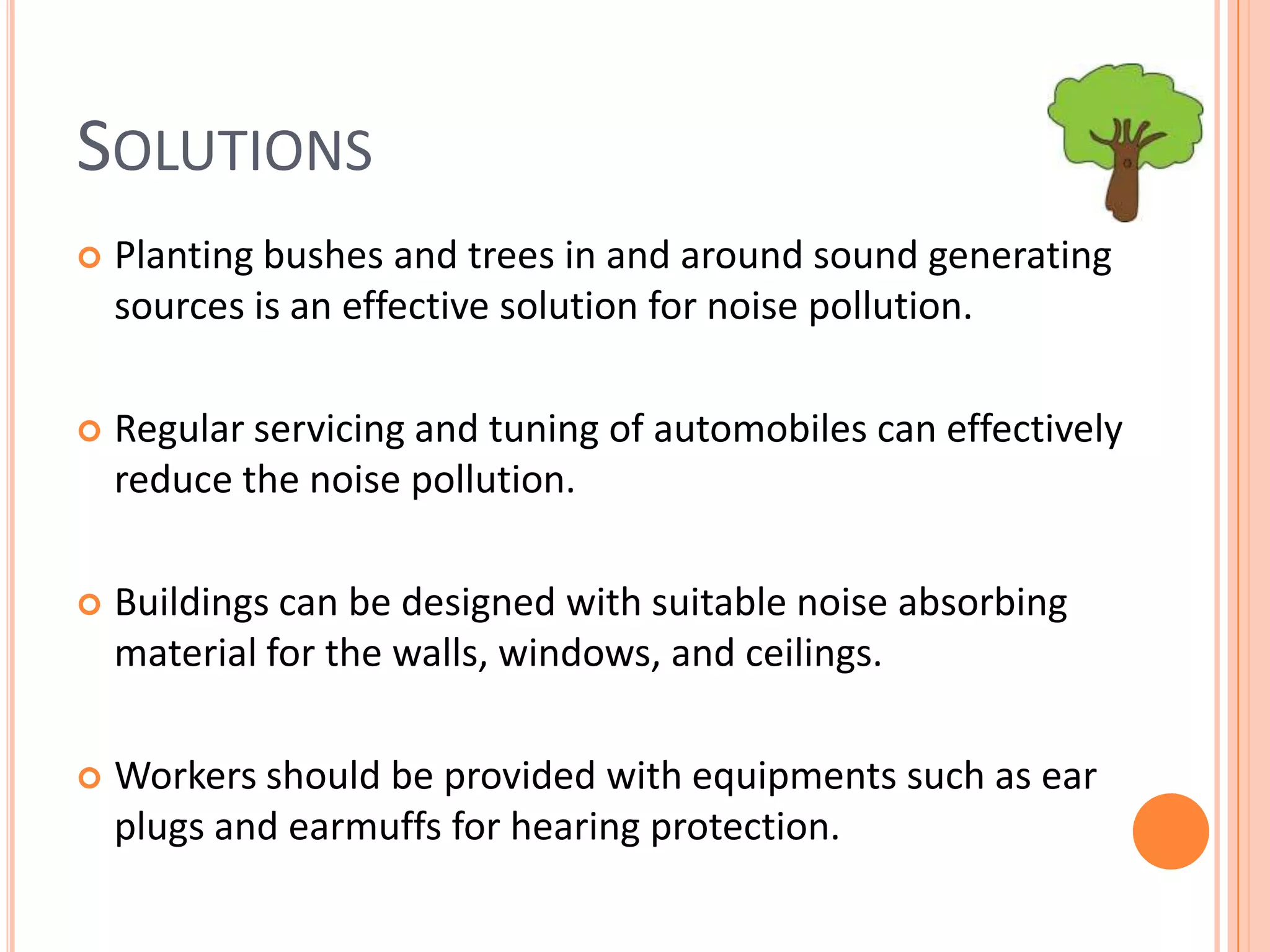 SOLUTIONS

Planting bushes and trees in and around sound generating sources is an effective solution for noise pollution.

Regular servicing and tuning of automobiles can effectively reduce the noise pollution.

Buildings can be designed with suitable noise absorbing material for the walls, windows, and ceilings.

Workers should be provided with equipments such as ear plugs and earmuffs for hearing protection.